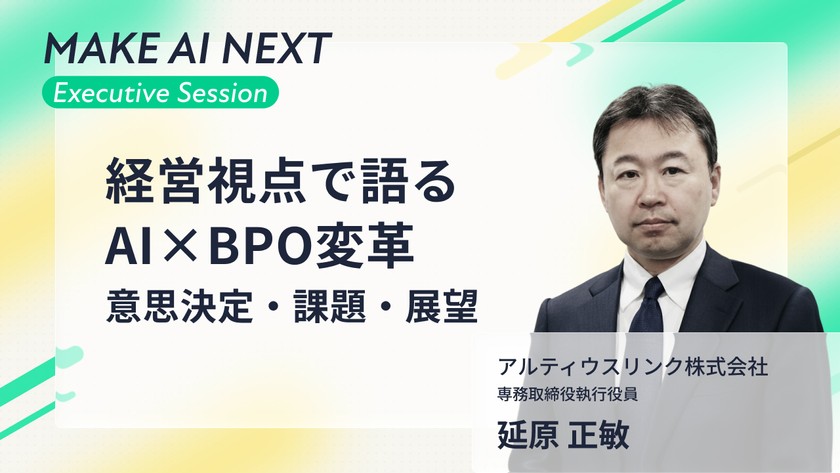 MAKE AI NEXT
Executive Session

経営視点で語る
AI×BPO変革
意思決定・課題・展望

アルティウスリンク株式会社
専務取締役執行役員
延原 正敏